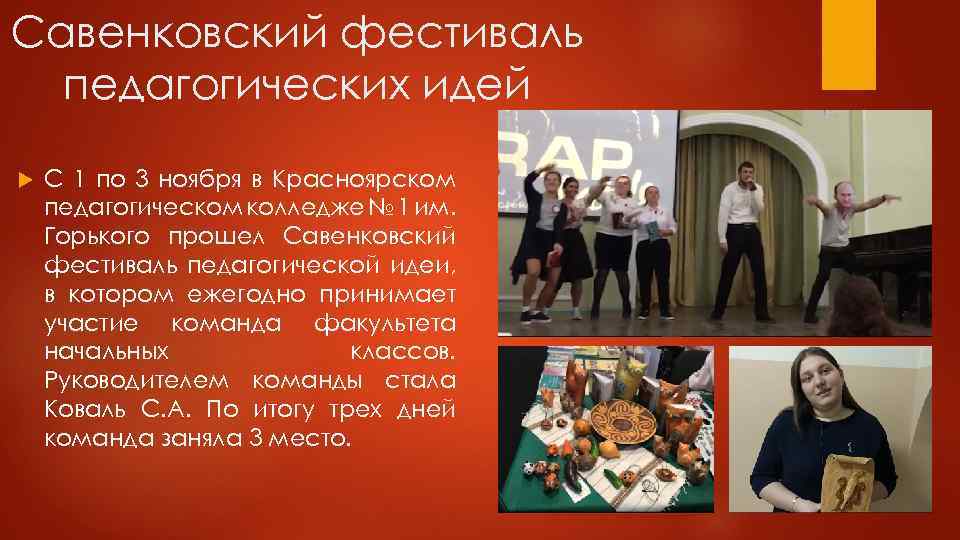 Савенковский фестиваль педагогических идей

С 1 по 3 ноября в Красноярском педагогическом колледже № 1 им. Горького прошел Савенковский фестиваль педагогической идеи, в котором ежегодно принимает участие команда факультета начальных классов. Руководителем команды стала Коваль С.А. По итогу трех дней команда заняла 3 место.

RAP